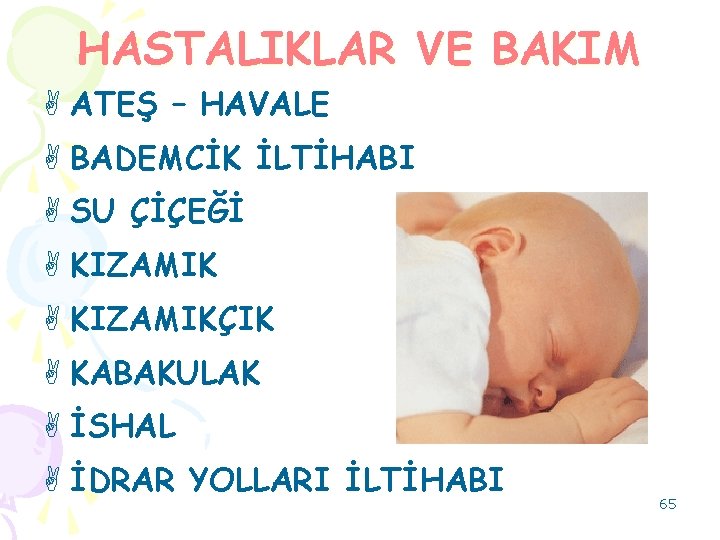 HASTALIKLAR VE BAKIM

ATEŞ – HAVALE

BADEMCİK İLTİHABI

SU ÇİÇEĞİ

KIZAMIK

KIZAMIKÇIK

KABAKULAK

İSHAL

İDRAR YOLLARI İLTİHABI

65